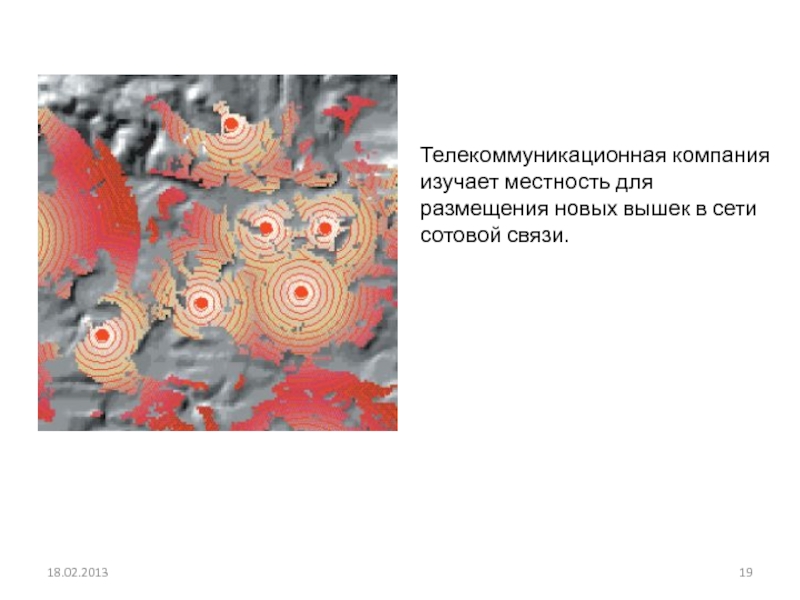 Телекоммуникационная компания изучает местность для размещения новых вышек в сети сотовой связи.

18.02.2013

19